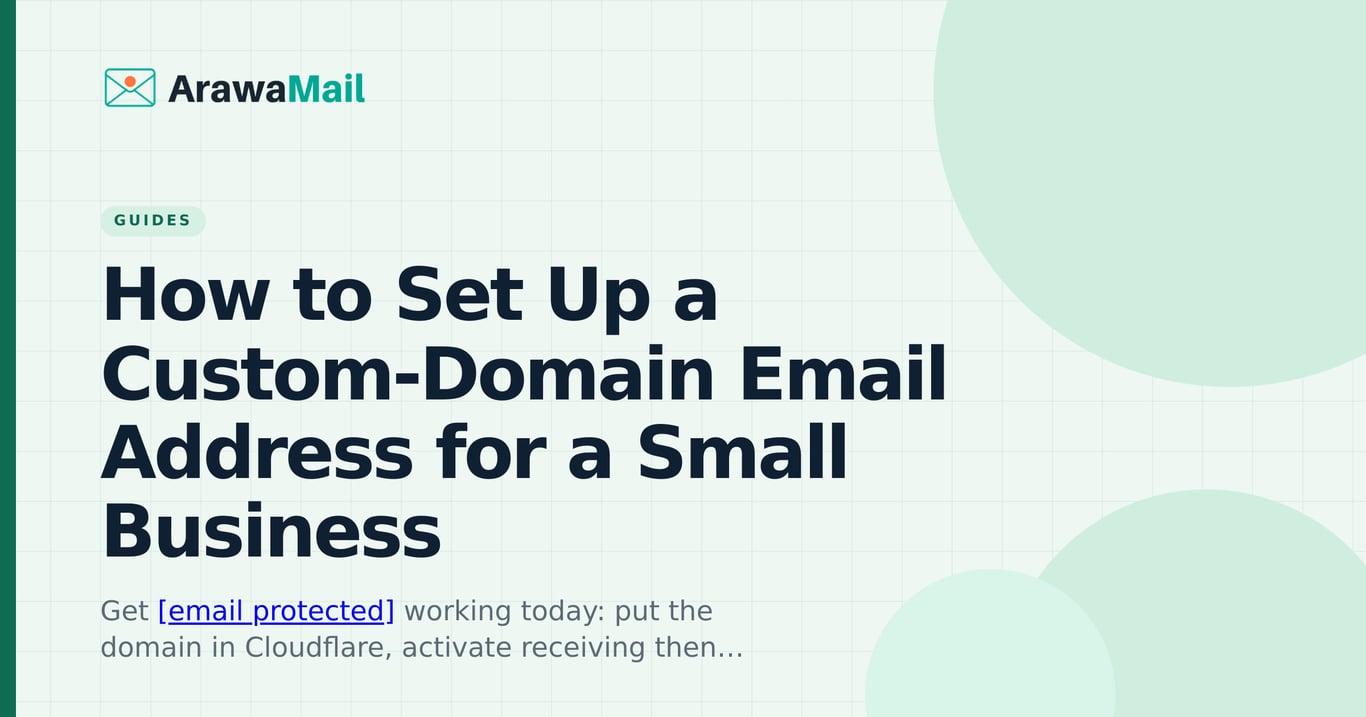 ArawaMail

GUIDES

How to Set Up a Custom-Domain Email Address for a Small Business

Get [email protected] working today: put the domain in Cloudflare, activate receiving then...